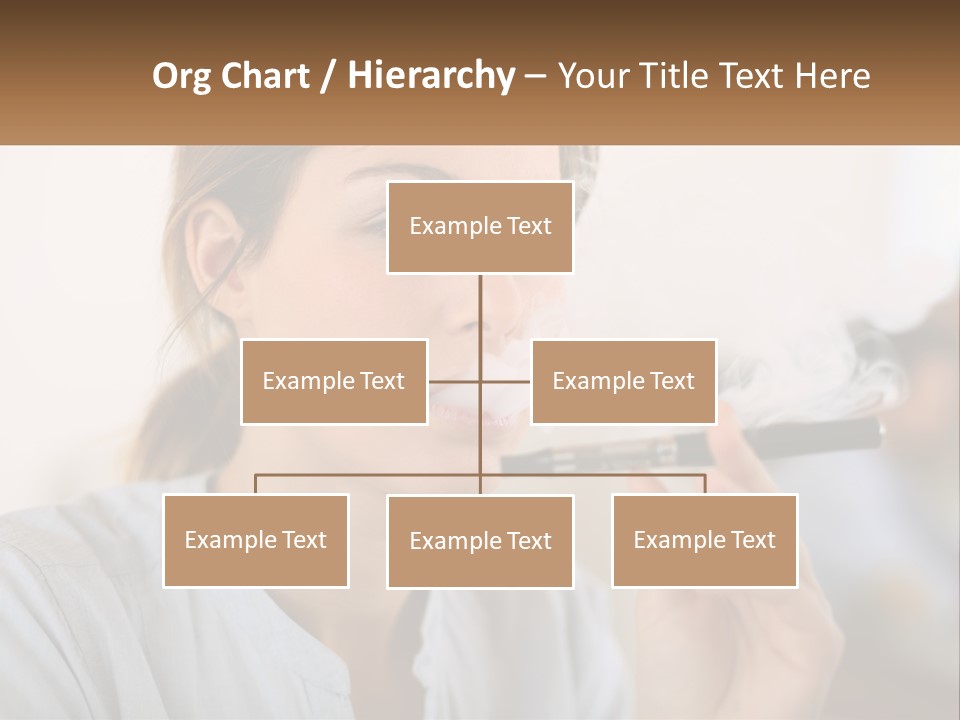 Org Chart / Hierarchy – Your Title Text Here

Example Text

Example Text

Example Text

Example Text

Example Text

Example Text